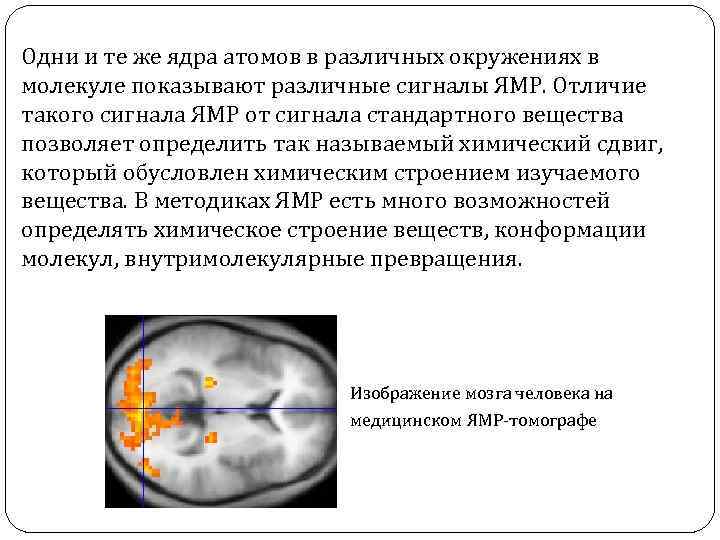 Одни и те же ядра атомов в различных окружениях в молекуле показывают различные сигналы ЯМР. Отличие такого сигнала ЯМР от сигнала стандартного вещества позволяет определить так называемый химический сдвиг, который обусловлен химическим строением изучаемого вещества. В методиках ЯМР есть много возможностей определять химическое строение веществ, конформации молекул, внутримолекулярные превращения.

Изображение мозга человека на медицинском ЯМР-томографе